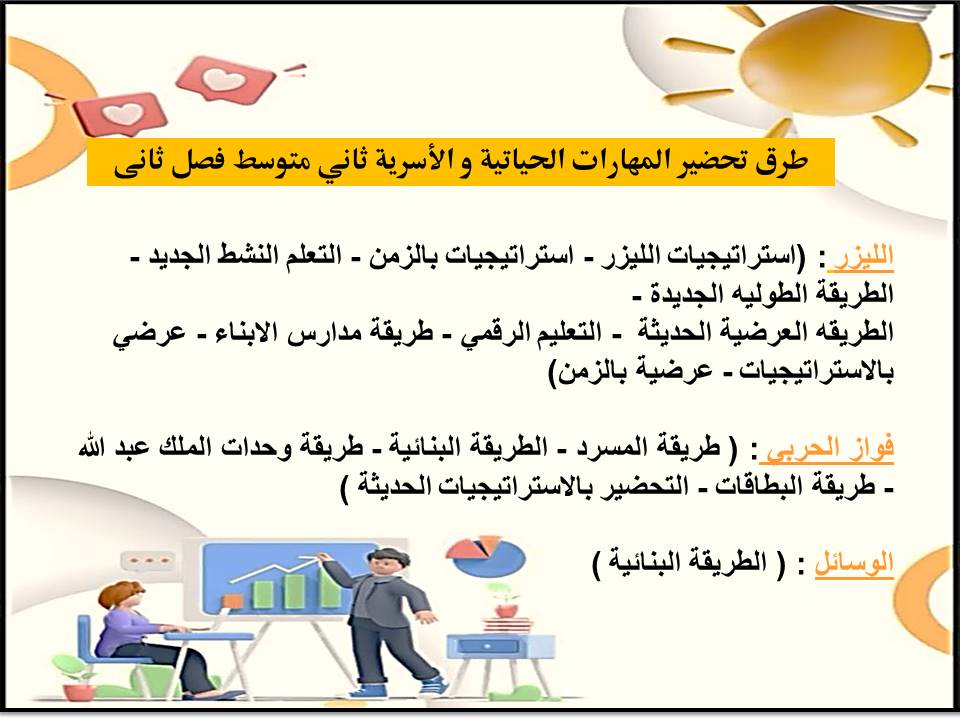 طرق تحضير المهارات الحياتية و الأسرية ثاني متوسط فصل ثانى

الليزر : (استراتيجيات الليزر - استراتيجيات بالزمن - التعلم النشط الجديد - الطريقة الطوليه الجديدة -
الطريقه العرضية الحديثة - التعليم الرقمي - طريقة مدارس الابناء - عرضي بالاستراتيجيات - عرضية بالزمن)

فواز الحربي : ( طريقة المسرد - الطريقة البنائية - طريقة وحدات الملك عبد الله - طريقة البطاقات - التحضير بالاستراتيجيات الحديثة )

الوسائل : ( الطريقة البنائية )